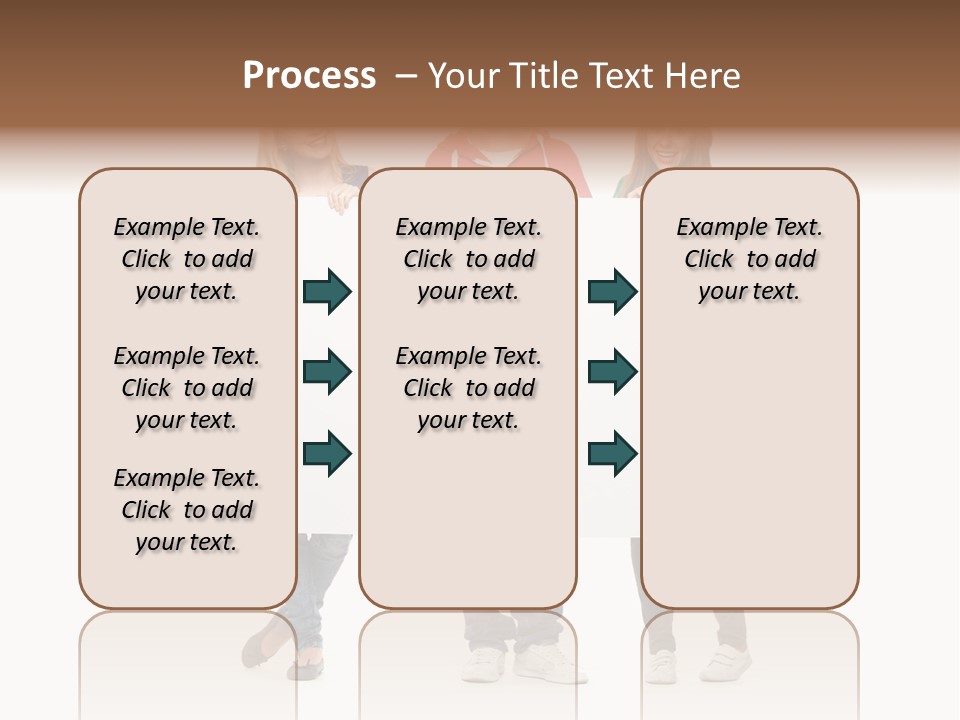 Process – Your Title Text Here

Example Text. Click to add your text.

Example Text. Click to add your text.

Example Text. Click to add your text.

Example Text. Click to add your text.

Example Text. Click to add your text.

Example Text. Click to add your text.